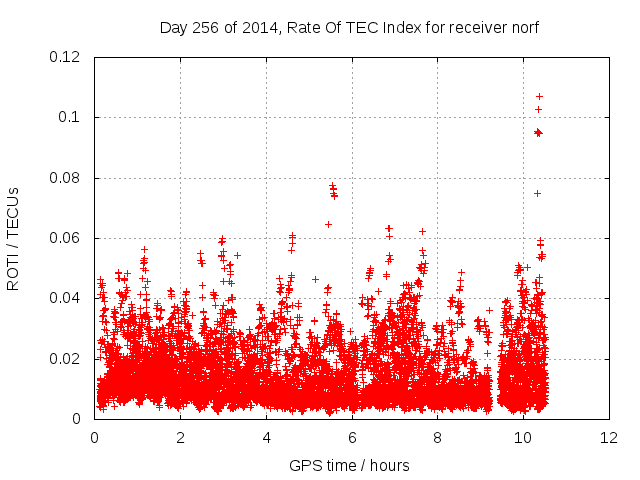 Day 256 of 2014, Rate Of TEC Index for receiver norf

ROTI / TECUs

0.12
0.1
0.08
0.06
0.04
0.02
0

0 2 4 6 8 10 12

GPS time / hours